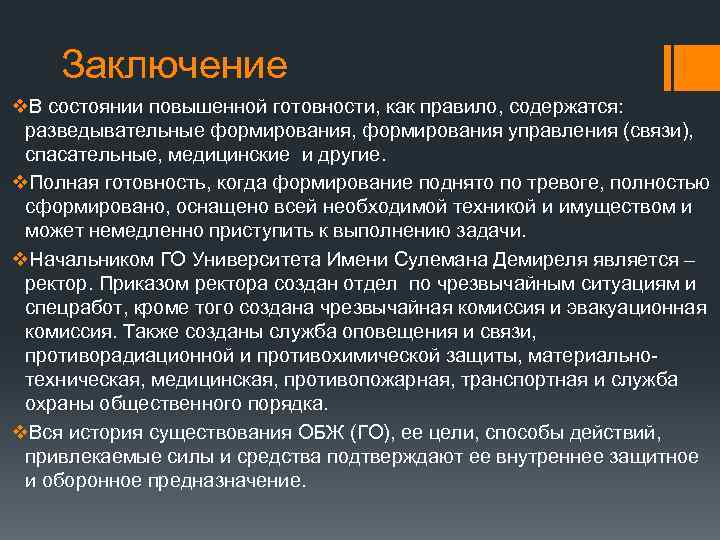 Заключение

❖В состоянии повышенной готовности, как правило, содержатся: разведывательные формирования, формирования управления (связи), спасательные, медицинские  и другие.

❖Полная готовность, когда формирование поднято по тревоге, полностью сформировано, оснащено всей необходимой техникой и имуществом и может немедленно приступить к выполнению задачи.

❖Начальником ГО Университета Имени Сулемана Демиреля является – ректор. Приказом ректора создан отдел  по чрезвычайным ситуациям и спецработ, кроме того создана чрезвычайная комиссия и эвакуационная комиссия. Также созданы служба оповещения и связи, противорадиационной и противохимической защиты, материально-техническая, медицинская, противопожарная, транспортная и служба охраны общественного порядка.

❖Вся история существования ОБЖ (ГО), ее цели, способы действий, привлекаемые силы и средства подтверждают ее внутреннее защитное и оборонное предназначение.